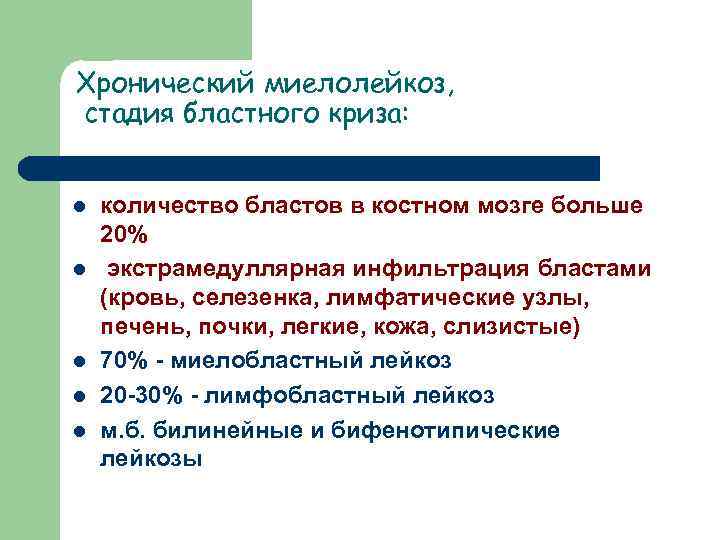 Хронический миелолейкоз, стадия бластного криза:

- количество бластов в костном мозге больше 20%
- экстрамедуллярная инфильтрация бластами (кровь, селезенка, лимфатические узлы, печень, почки, легкие, кожа, слизистые)
- 70% - миелобластный лейкоз
- 20-30% - лимфобластный лейкоз
- м.б. билинейные и бифенотипические лейкозы